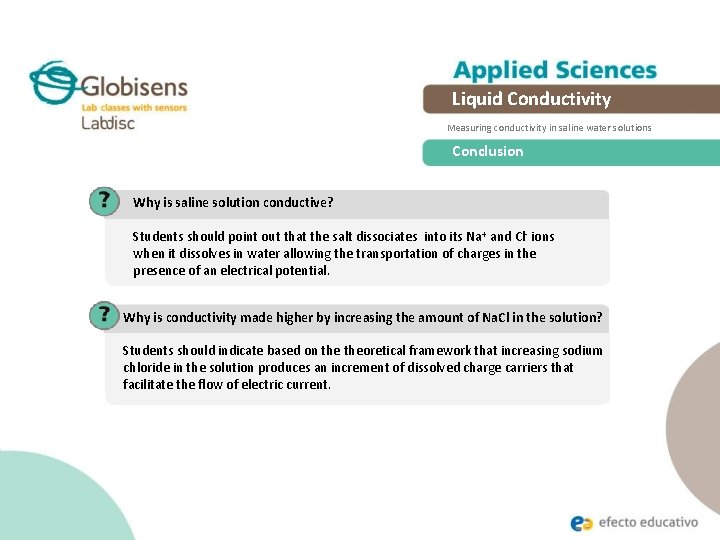 Globisens
Lab classes with sensors
Labdisc

Applied Sciences

Liquid Conductivity

Measuring conductivity in saline water solutions

Conclusion

?

Why is saline solution conductive?

Students should point out that the salt dissociates into its $Na^+$ and $Cl^-$ ions when it dissolves in water allowing the transportation of charges in the presence of an electrical potential.

?

Why is conductivity made higher by increasing the amount of NaCl in the solution?

Students should indicate based on the theoretical framework that increasing sodium chloride in the solution produces an increment of dissolved charge carriers that facilitate the flow of electric current.

efecto educativo